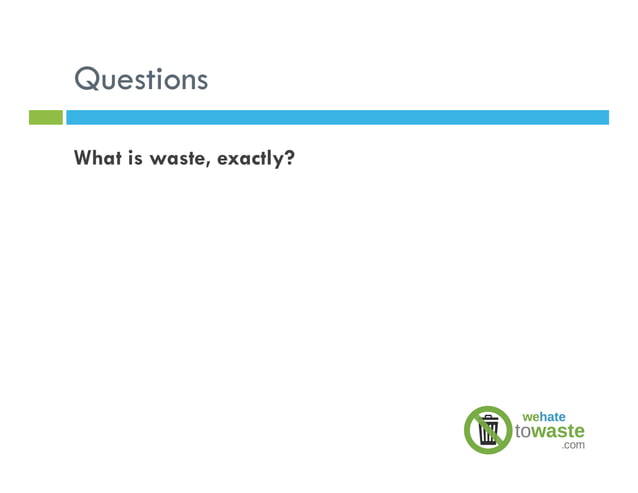 Questions

What is waste, exactly?

wehate
towaste
.com